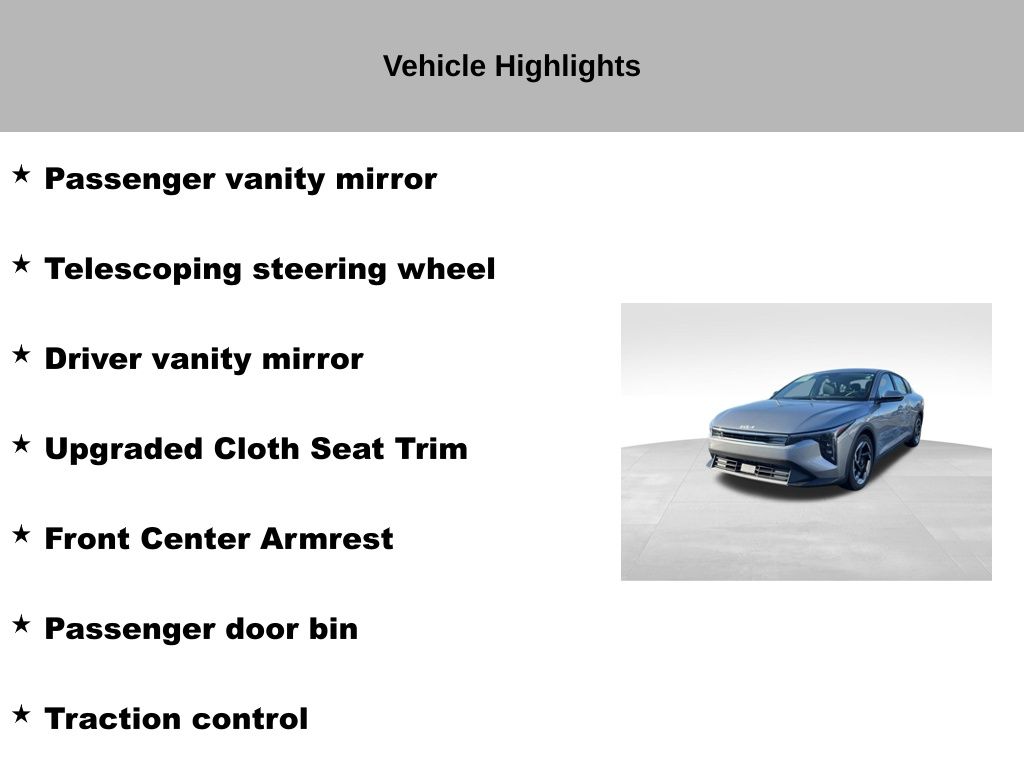 Vehicle Highlights

★ Passenger vanity mirror

★ Telescoping steering wheel

★ Driver vanity mirror

★ Upgraded Cloth Seat Trim

★ Front Center Armrest

★ Passenger door bin

★ Traction control